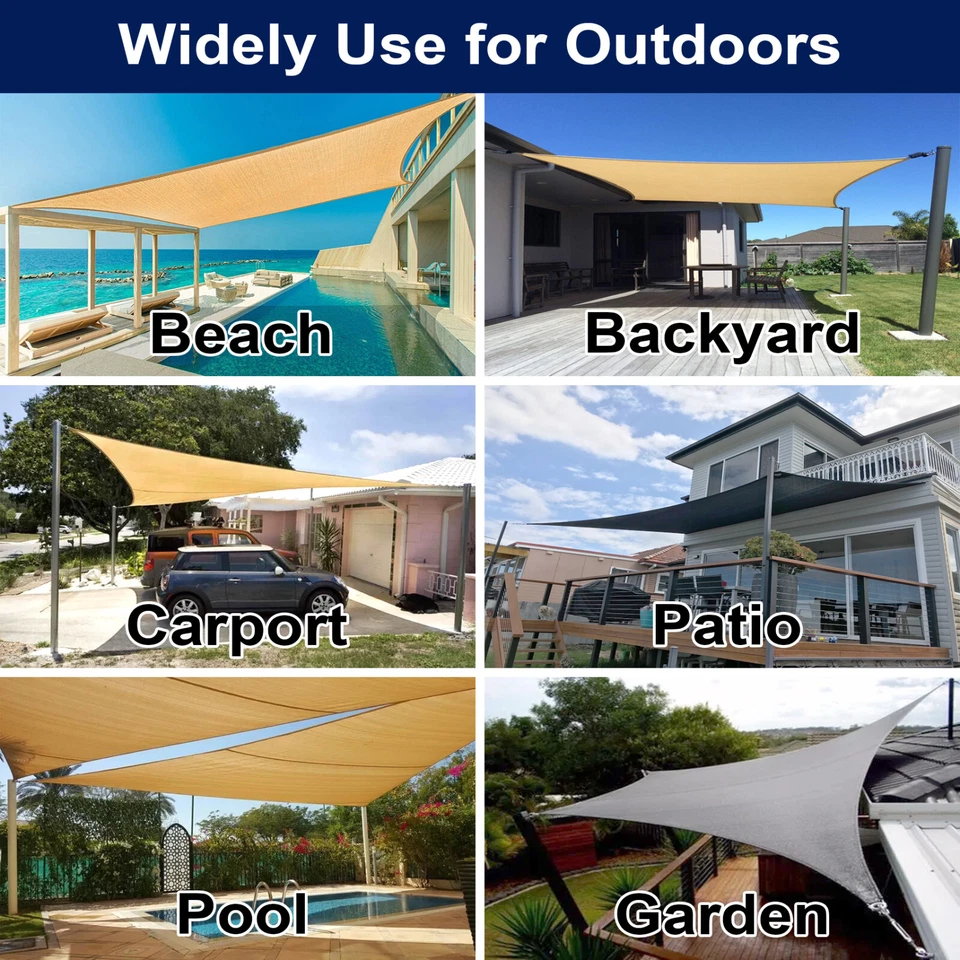 Widely Use for Outdoors

Beach

Backyard

Carport

Patio

Pool

Garden